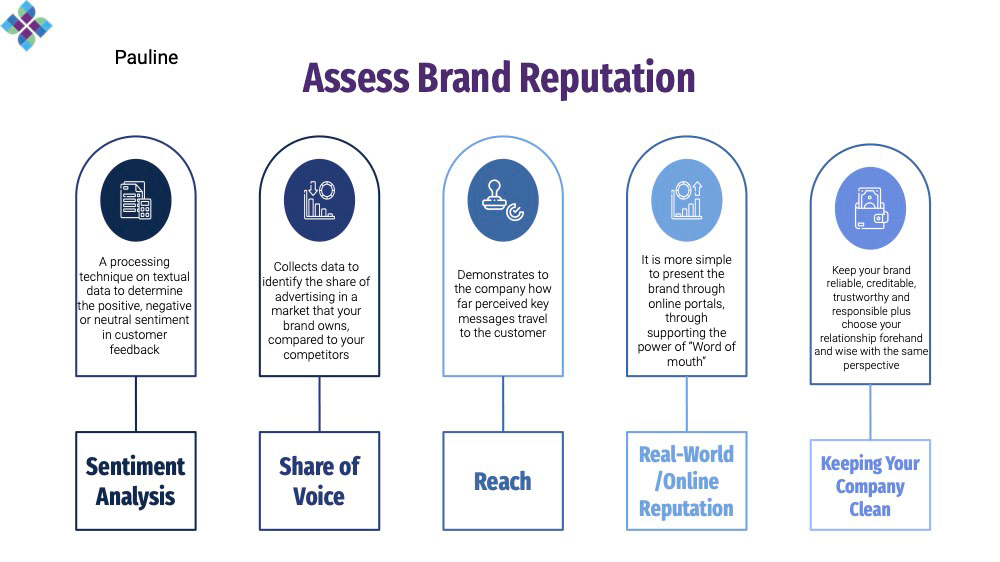 Pauline

Assess Brand Reputation

A processing technique on textual data to determine the positive, negative or neutral sentiment in customer feedback

Sentiment Analysis

Collects data to identify the share of advertising in a market that your brand owns, compared to your competitors

Share of Voice

Demonstrates to the company how far perceived key messages travel to the customer

Reach

It is more simple to present the brand through online portals, through supporting the power of "Word of mouth"

Real-World /Online Reputation

Keep your brand reliable, creditable, trustworthy and responsible plus choose your relationship forehand and wise with the same perspective

Keeping Your Company Clean